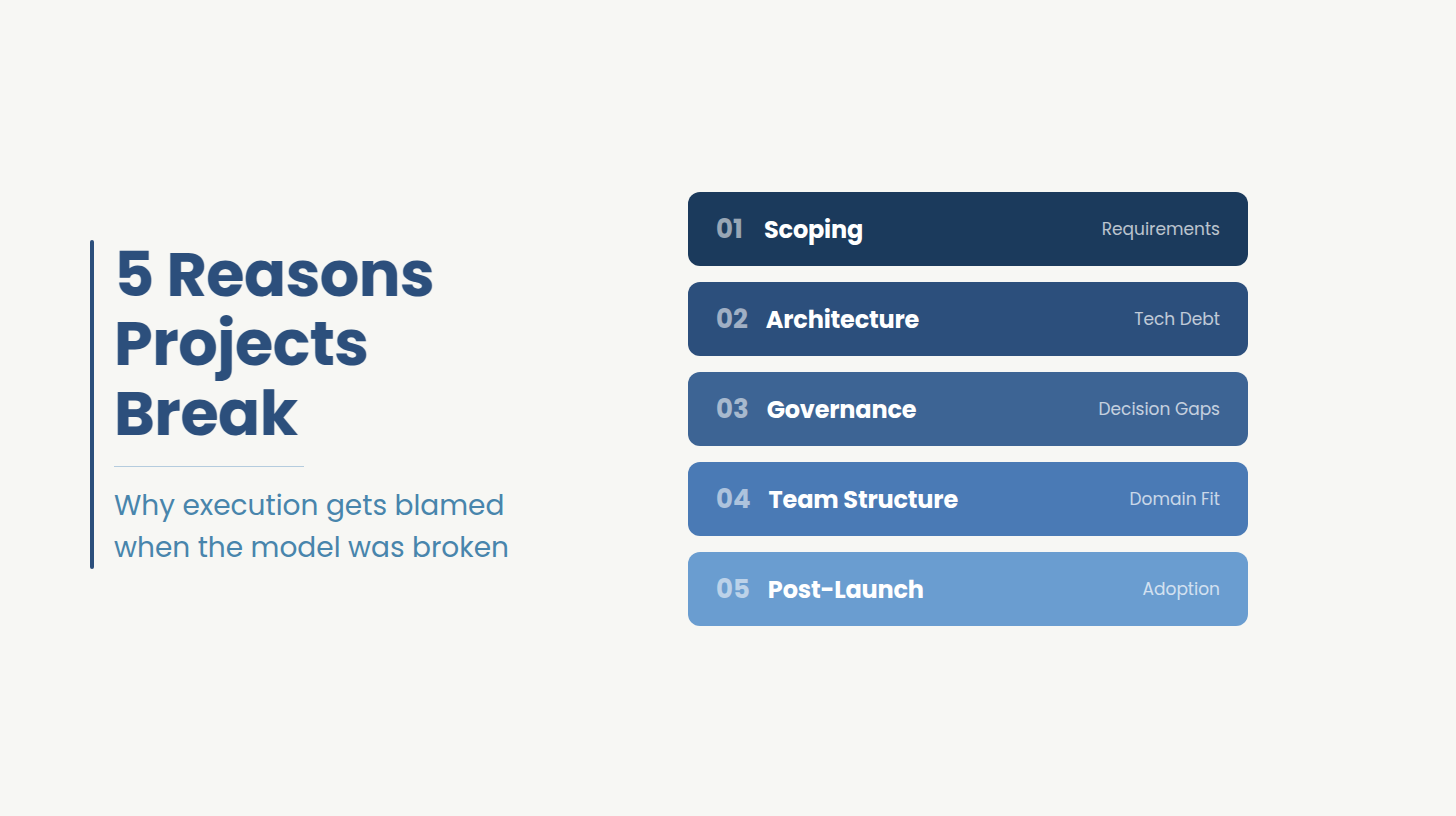 5 Reasons Projects Break

Why execution gets blamed when the model was broken

01 Scoping Requirements

02 Architecture Tech Debt

03 Governance Decision Gaps

04 Team Structure Domain Fit

05 Post-Launch Adoption